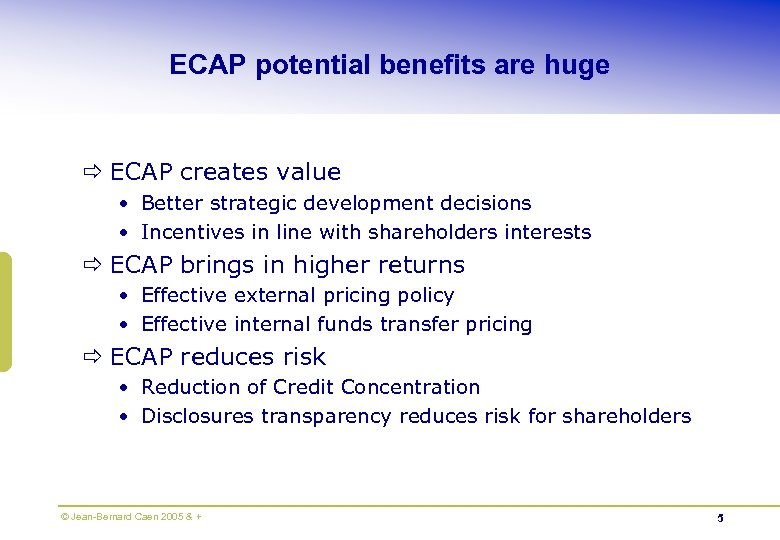 ECAP potential benefits are huge

⇨ ECAP creates value

• Better strategic development decisions
• Incentives in line with shareholders interests

⇨ ECAP brings in higher returns

• Effective external pricing policy
• Effective internal funds transfer pricing

⇨ ECAP reduces risk

• Reduction of Credit Concentration
• Disclosures transparency reduces risk for shareholders

© Jean-Bernard Caen 2005 & +

5